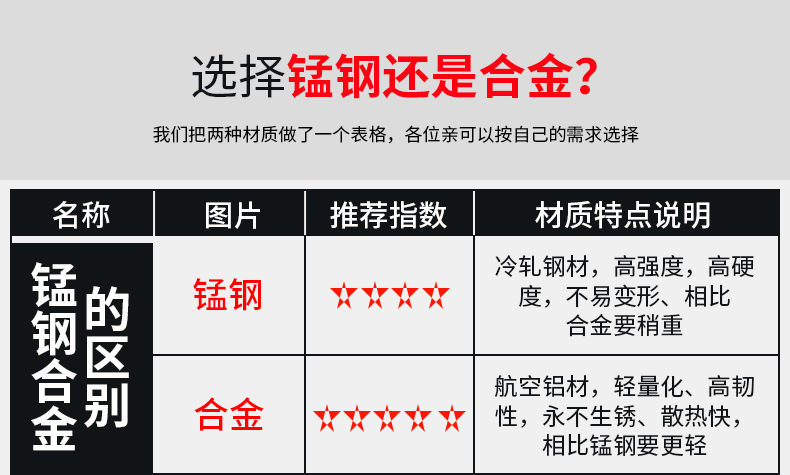 选择锰钢还是合金？

我们把两种材质做了一个表格，各位亲可以按自己的需求选择

| 名称 | 图片 | 推荐指数 | 材质特点说明 |
|---|---|---|---|
| 锰钢合金的区别 | 锰钢 | ☆☆☆☆ | 冷轧钢材，高强度，高硬度，不易变形、相比合金要稍重 |
| | 合金 | ☆☆☆☆☆ | 航空铝材，轻量化、高韧性，永不生锈、散热快，相比锰钢要更轻 |